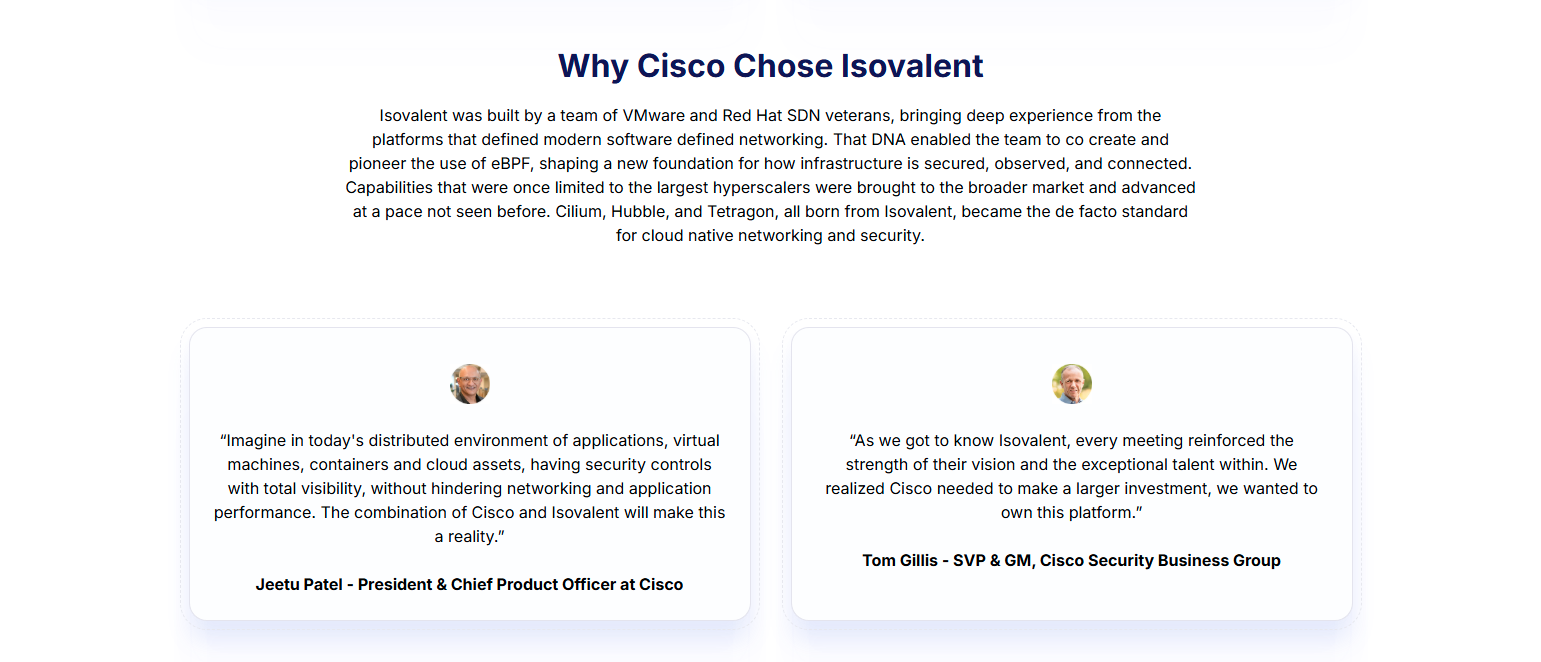 Why Cisco Chose Isovalent

Isovalent was built by a team of VMware and Red Hat SDN veterans, bringing deep experience from the platforms that defined modern software defined networking. That DNA enabled the team to co create and pioneer the use of eBPF, shaping a new foundation for how infrastructure is secured, observed, and connected. Capabilities that were once limited to the largest hyperscalers were brought to the broader market and advanced at a pace not seen before. Cilium, Hubble, and Tetragon, all born from Isovalent, became the de facto standard for cloud native networking and security.

“Imagine in today's distributed environment of applications, virtual machines, containers and cloud assets, having security controls with total visibility, without hindering networking and application performance. The combination of Cisco and Isovalent will make this a reality.”

Jeetu Patel - President & Chief Product Officer at Cisco

“As we got to know Isovalent, every meeting reinforced the strength of their vision and the exceptional talent within. We realized Cisco needed to make a larger investment, we wanted to own this platform.”

Tom Gillis - SVP & GM, Cisco Security Business Group